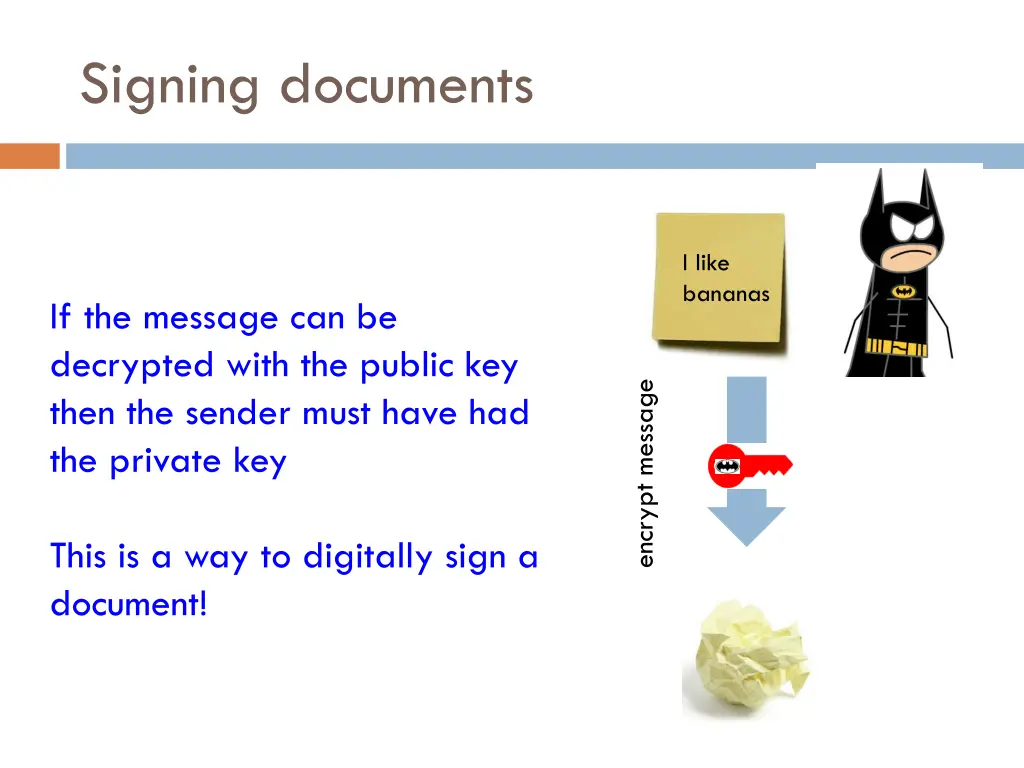 Signing documents

If the message can be decrypted with the public key then the sender must have had the private key

This is a way to digitally sign a document!

I like bananas

encrypt message